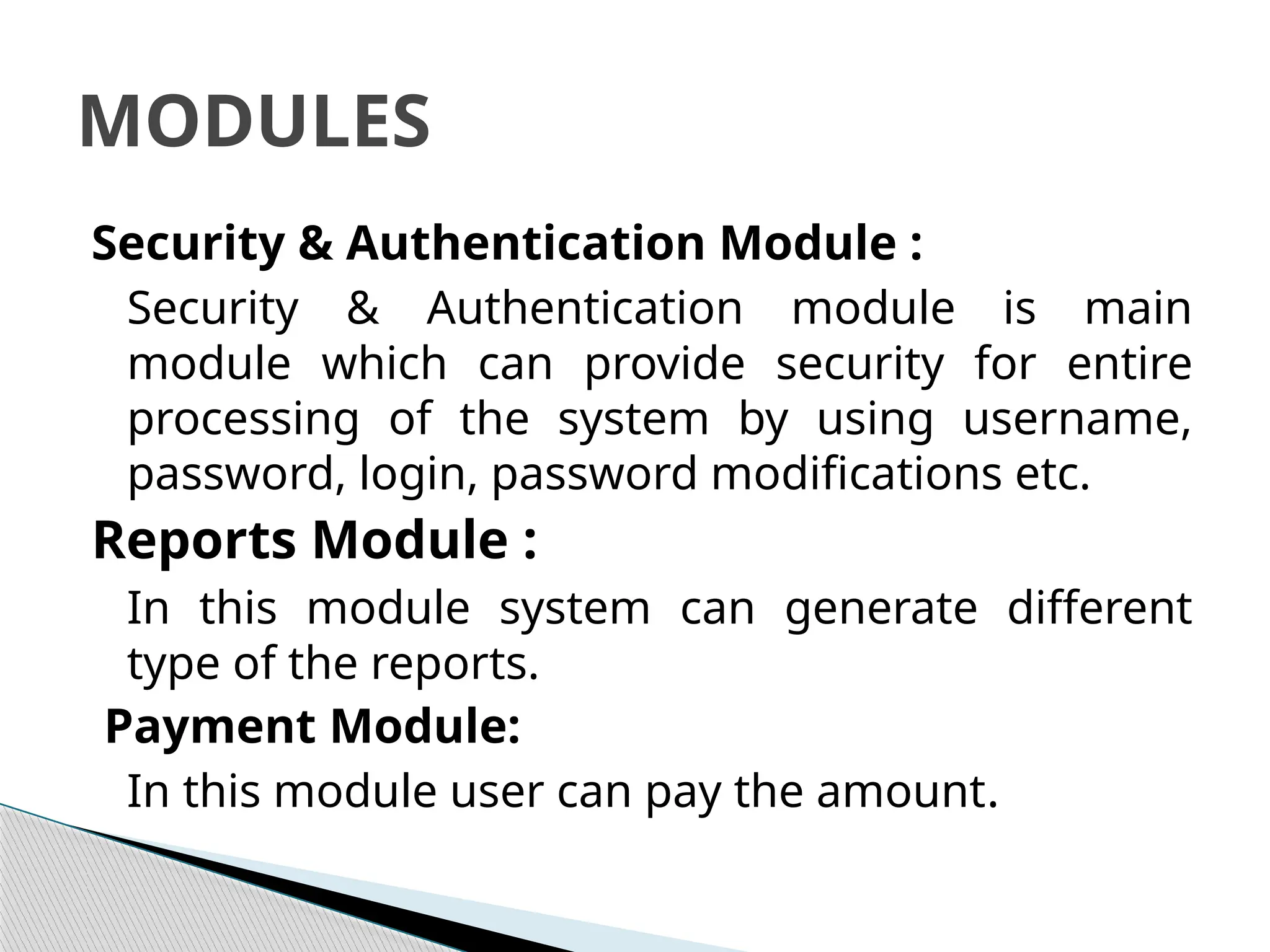 MODULES

Security & Authentication Module :

Security & Authentication module is main module which can provide security for entire processing of the system by using username, password, login, password modifications etc.

Reports Module :

In this module system can generate different type of the reports.

Payment Module:

In this module user can pay the amount.